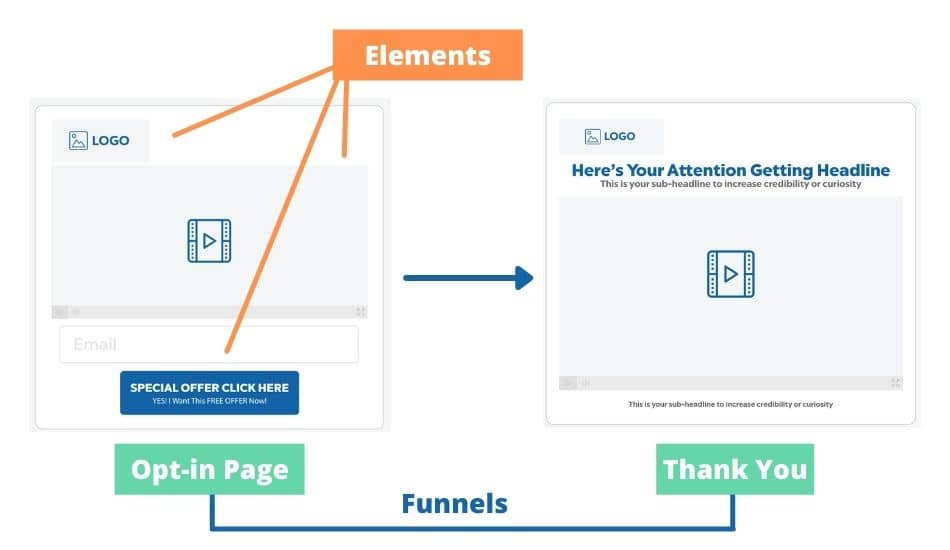 Elements

LOGO

Email

SPECIAL OFFER CLICK HERE
YES! I Want This FREE OFFER Now!

LOGO

Here's Your Attention Getting Headline
This is your sub-headline to increase credibility or curiosity

This is your sub-headline to increase credibility or curiosity

Opt-in Page

Thank You

Funnels